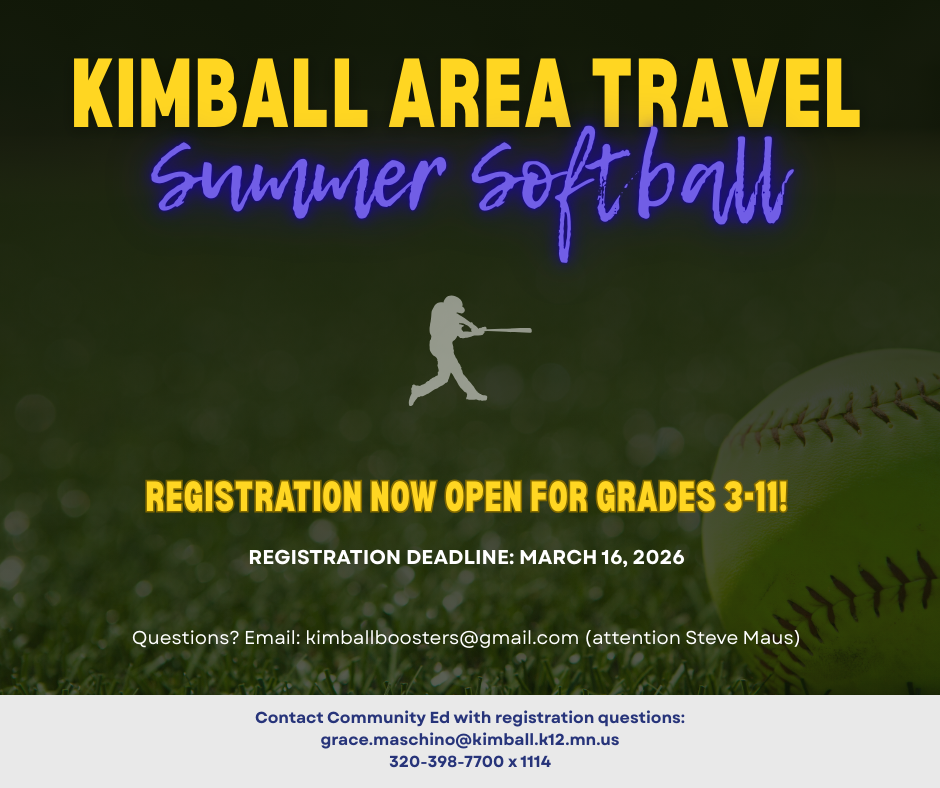 KIMBALL AREA TRAVEL
Summer Softball

REGISTRATION NOW OPEN FOR GRADES 3-11!

REGISTRATION DEADLINE: MARCH 16, 2026

Questions? Email: kimballboosters@gmail.com (attention Steve Maus)

Contact Community Ed with registration questions:
grace.maschino@kimball.k12.mn.us
320-398-7700 x 1114